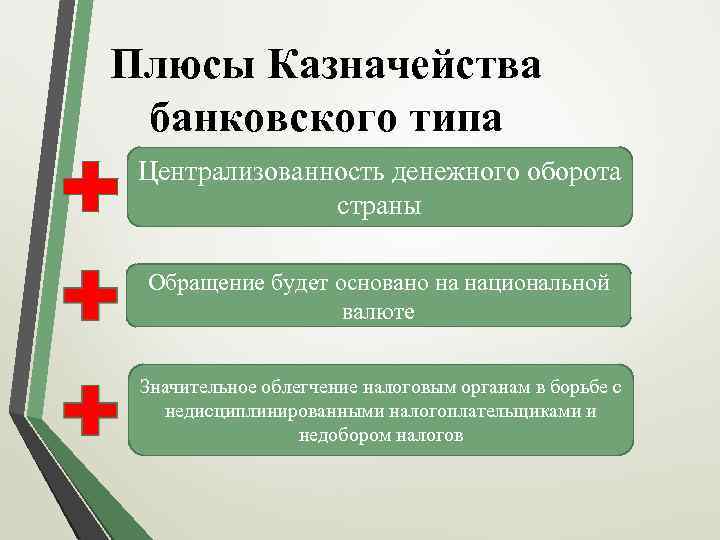 Плюсы Казначейства банковского типа

Централизованность денежного оборота страны

Обращение будет основано на национальной валюте

Значительное облегчение налоговым органам в борьбе с недисциплинированными налогоплательщиками и недобором налогов